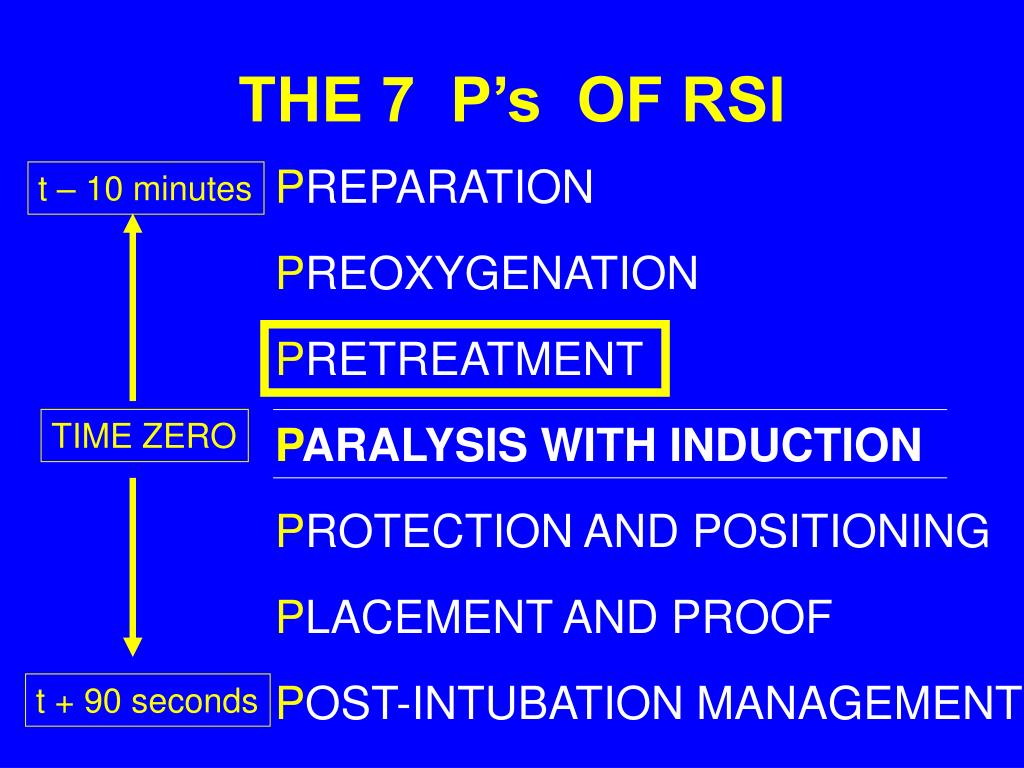 THE 7 P’s OF RSI

t – 10 minutes

PREPARATION

PREOXYGENATION

PRETREATMENT

TIME ZERO

PARALYSIS WITH INDUCTION

PROTECTION AND POSITIONING

PLACEMENT AND PROOF

t + 90 seconds

POST-INTUBATION MANAGEMENT